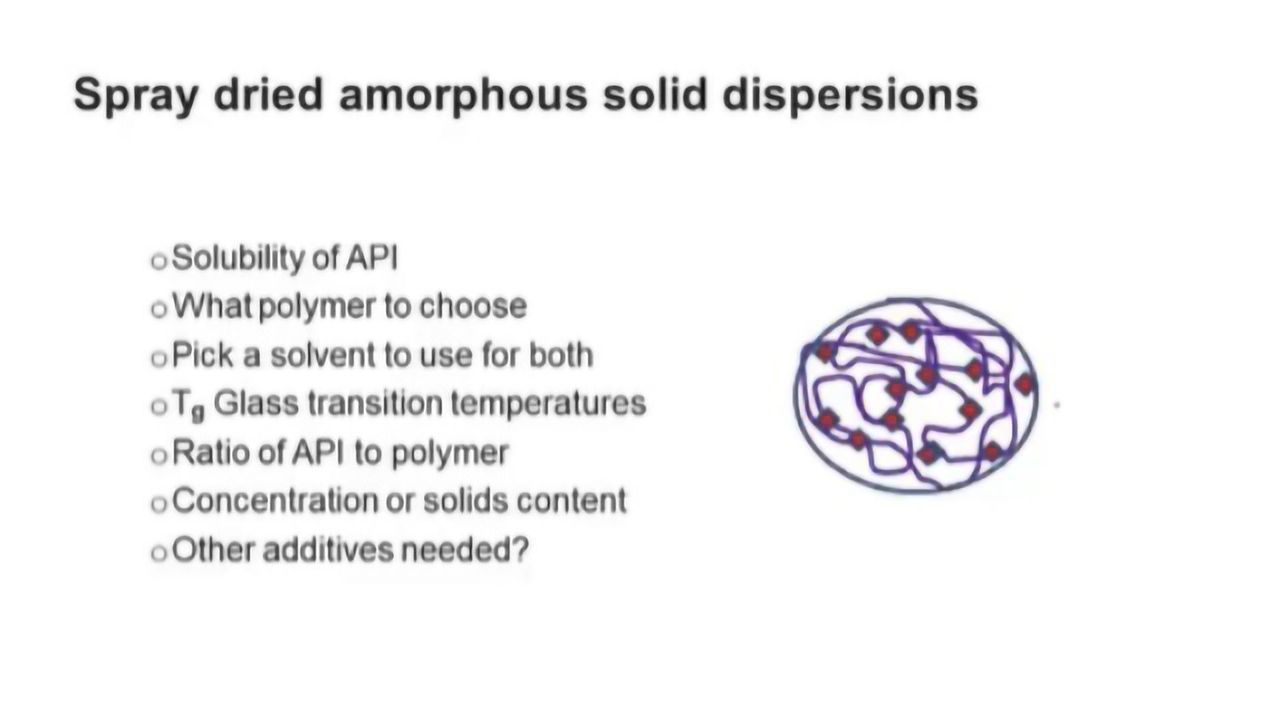 Spray dried amorphous solid dispersions

o Solubility of API
o What polymer to choose
o Pick a solvent to use for both
o $T_g$ Glass transition temperatures
o Ratio of API to polymer
o Concentration or solids content
o Other additives needed?